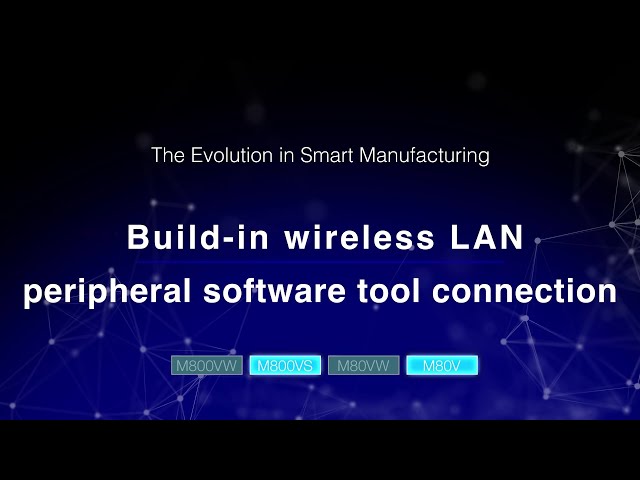 The Evolution in Smart Manufacturing

Build-in wireless LAN

peripheral software tool connection

M800VW M800VS M80VW M80V